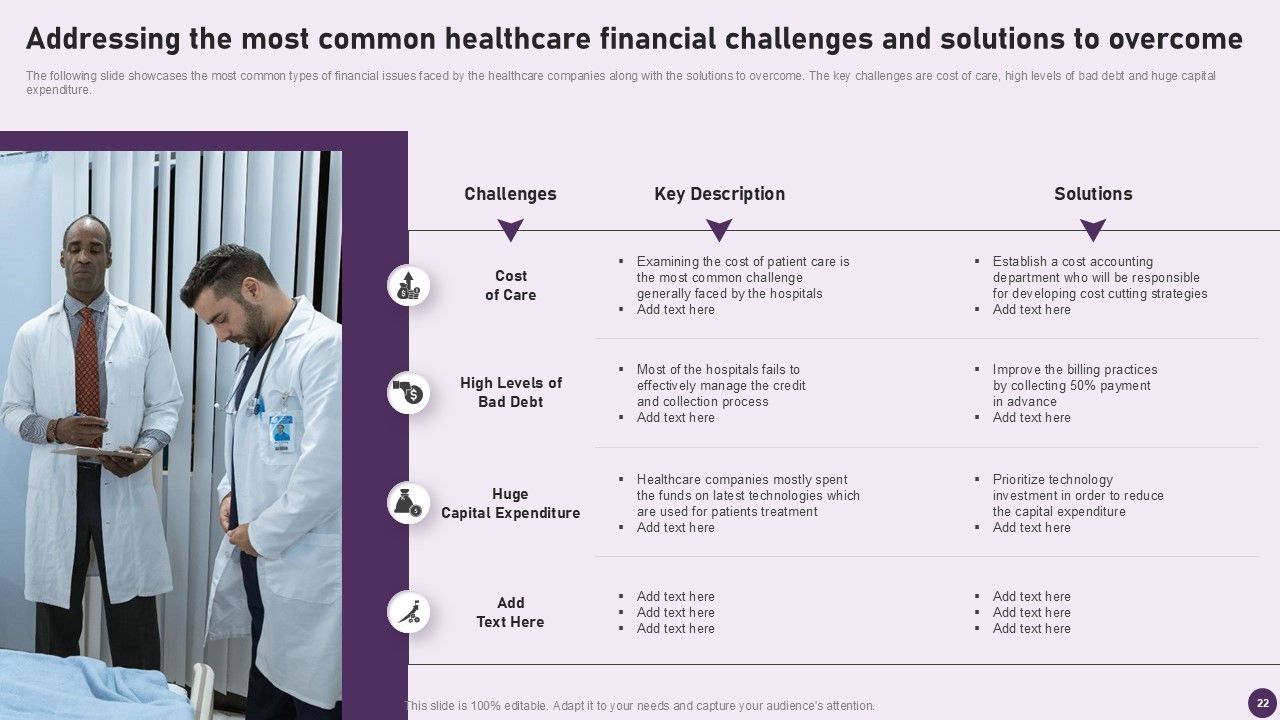 Addressing the most common healthcare financial challenges and solutions to overcome

The following slide showcases the most common types of financial issues faced by the healthcare companies along with the solutions to overcome. The key challenges are cost of care, high levels of bad debt and huge capital expenditure.

| Challenges | Key Description | Solutions |
|---|---|---|
| Cost of Care | ▪ Examining the cost of patient care is the most common challenge generally faced by the hospitals ▪ Add text here | ▪ Establish a cost accounting department who will be responsible for developing cost cutting strategies ▪ Add text here |
| High Levels of Bad Debt | ▪ Most of the hospitals fails to effectively manage the credit and collection process ▪ Add text here | ▪ Improve the billing practices by collecting 50% payment in advance ▪ Add text here |
| Huge Capital Expenditure | ▪ Healthcare companies mostly spent the funds on latest technologies which are used for patients treatment ▪ Add text here | ▪ Prioritize technology investment in order to reduce the capital expenditure ▪ Add text here |
| Add Text Here | ▪ Add text here ▪ Add text here ▪ Add text here | ▪ Add text here ▪ Add text here ▪ Add text here |

This slide is 100% editable. Adapt it to your needs and capture your audience's attention.

22